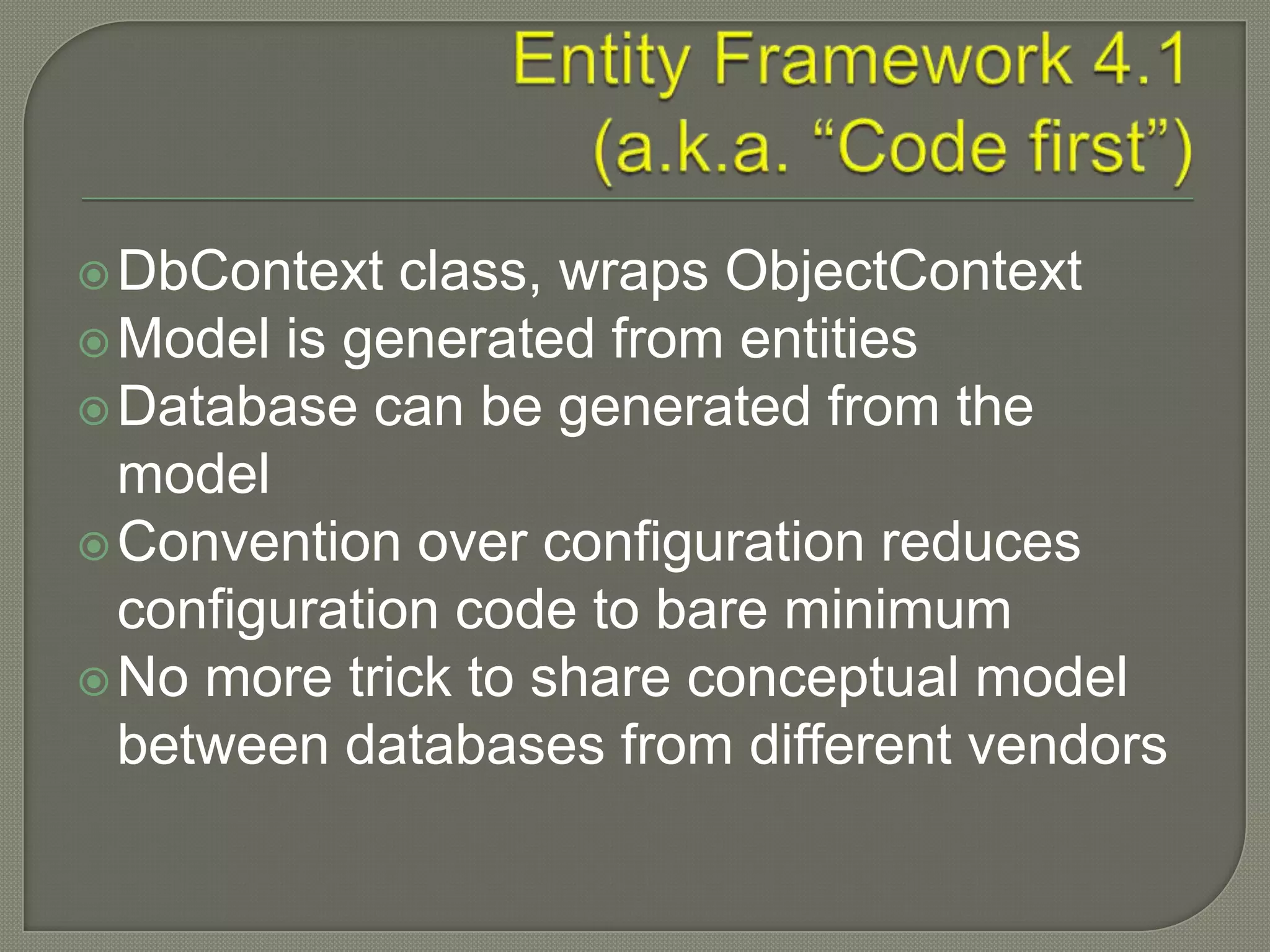 Entity Framework 4.1
(a.k.a. “Code first”)

DbContext class, wraps ObjectContext
Model is generated from entities
Database can be generated from the model
Convention over configuration reduces configuration code to bare minimum
No more trick to share conceptual model between databases from different vendors